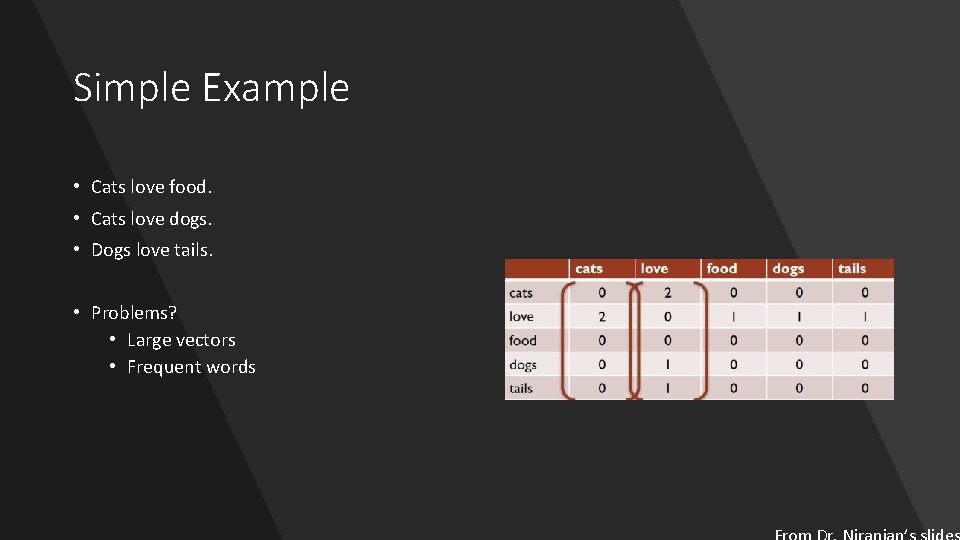 Simple Example

• Cats love food.
• Cats love dogs.
• Dogs love tails.

• Problems?
  • Large vectors
  • Frequent words

| | cats | love | food | dogs | tails |
|---|---|---|---|---|---|
| cats | 0 | 2 | 0 | 0 | 0 |
| love | 2 | 0 | 1 | 1 | 1 |
| food | 0 | 0 | 0 | 0 | 0 |
| dogs | 0 | 1 | 0 | 0 | 0 |
| tails | 0 | 1 | 0 | 0 | 0 |

From Dr. Niranjan's slides